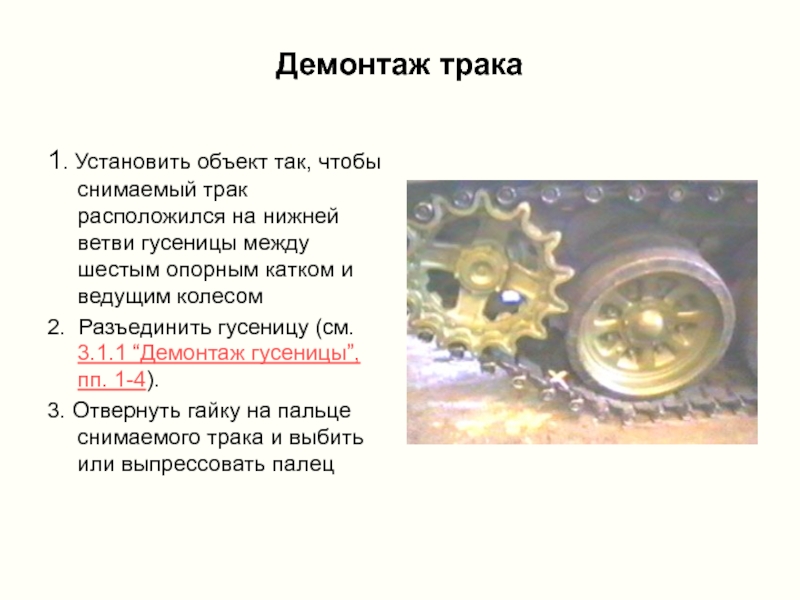 Демонтаж трака

1. Установить объект так, чтобы снимаемый трак расположился на нижней ветви гусеницы между шестым опорным катком и ведущим колесом

2. Разъединить гусеницу (см. 3.1.1 “Демонтаж гусеницы”, пп. 1-4).

3. Отвернуть гайку на пальце снимаемого трака и выбить или выпрессовать палец